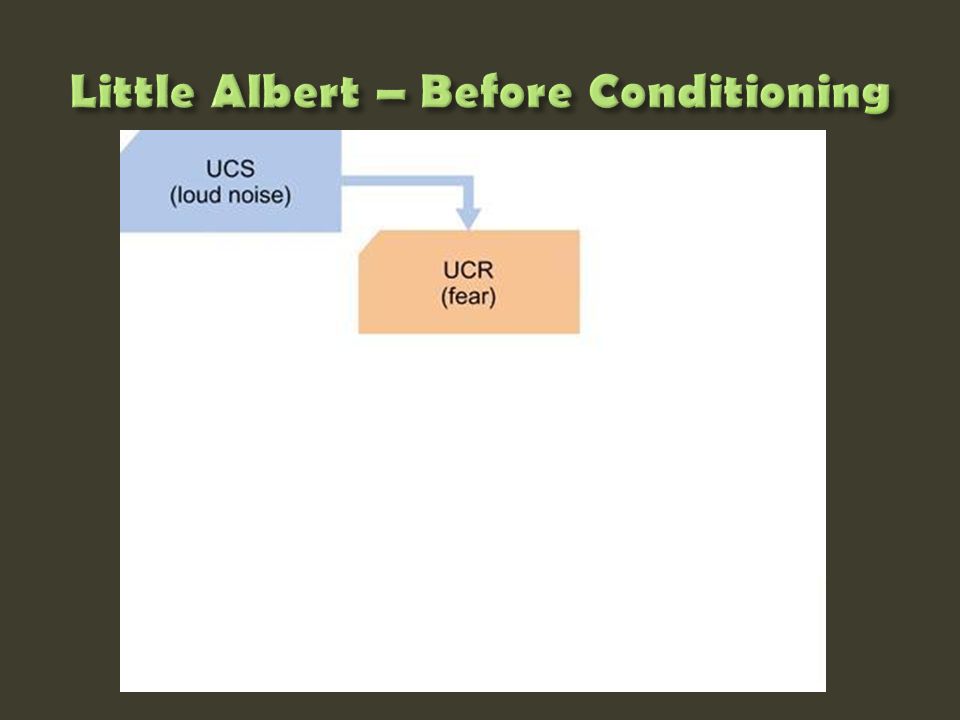 Little Albert – Before Conditioning

UCS
(loud noise)

UCR
(fear)